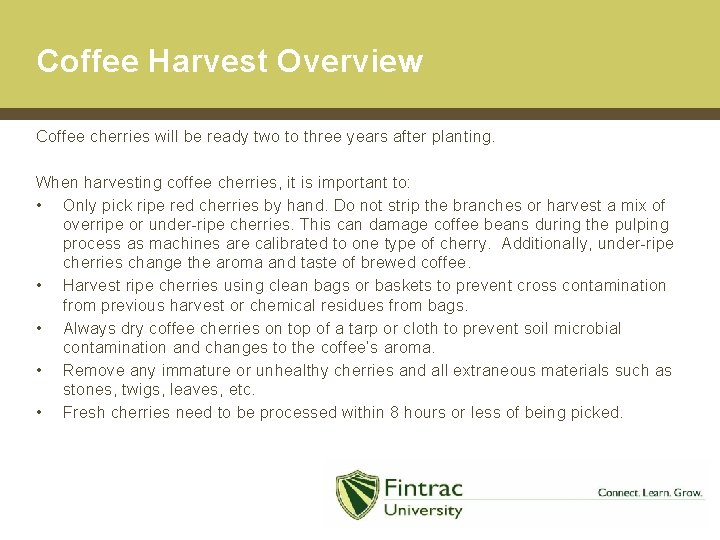 Coffee Harvest Overview

Coffee cherries will be ready two to three years after planting.

When harvesting coffee cherries, it is important to:
• Only pick ripe red cherries by hand. Do not strip the branches or harvest a mix of overripe or under-ripe cherries. This can damage coffee beans during the pulping process as machines are calibrated to one type of cherry. Additionally, under-ripe cherries change the aroma and taste of brewed coffee.
• Harvest ripe cherries using clean bags or baskets to prevent cross contamination from previous harvest or chemical residues from bags.
• Always dry coffee cherries on top of a tarp or cloth to prevent soil microbial contamination and changes to the coffee's aroma.
• Remove any immature or unhealthy cherries and all extraneous materials such as stones, twigs, leaves, etc.
• Fresh cherries need to be processed within 8 hours or less of being picked.

Fintrac University

Connect. Learn. Grow.